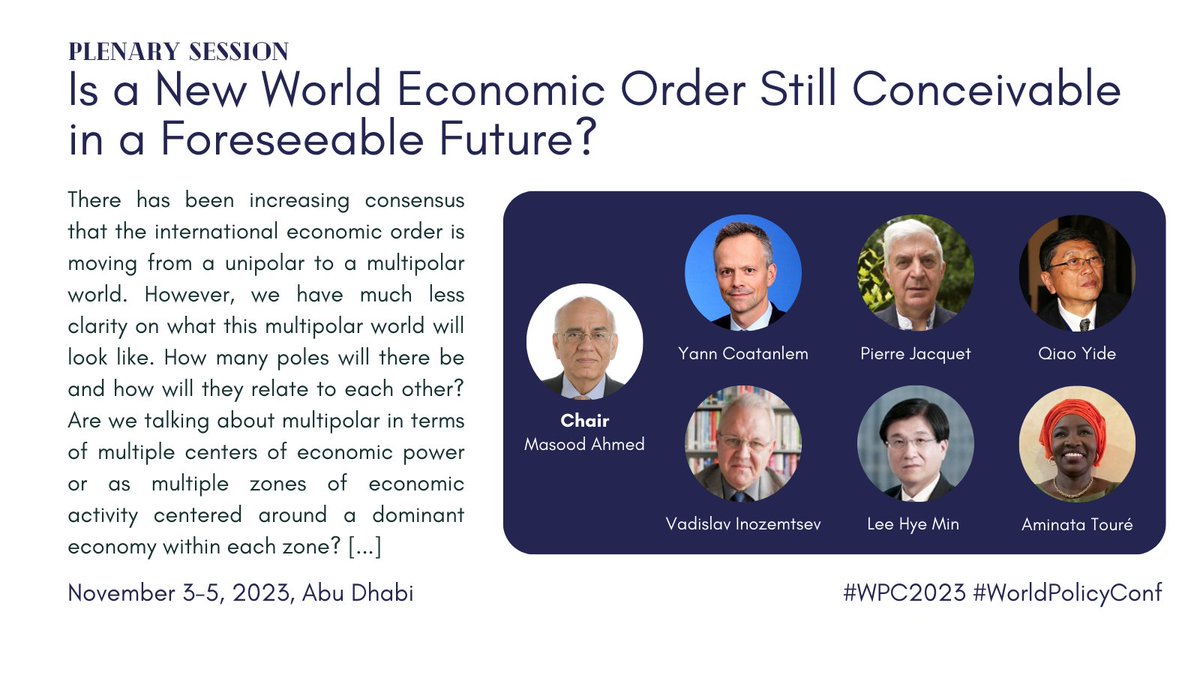 PLENARY SESSION
Is a New World Economic Order Still Conceivable in a Foreseeable Future?

There has been increasing consensus that the international economic order is moving from a unipolar to a multipolar world. However, we have much less clarity on what this multipolar world will look like. How many poles will there be and how will they relate to each other? Are we talking about multipolar in terms of multiple centers of economic power or as multiple zones of economic activity centered around a dominant economy within each zone? [...]

Chair
Masood Ahmed

Yann Coatanlem

Pierre Jacquet

Qiao Yide

Vadislav Inozemtsev

Lee Hye Min

Aminata Touré

November 3-5, 2023, Abu Dhabi

#WPC2023 #WorldPolicyConf